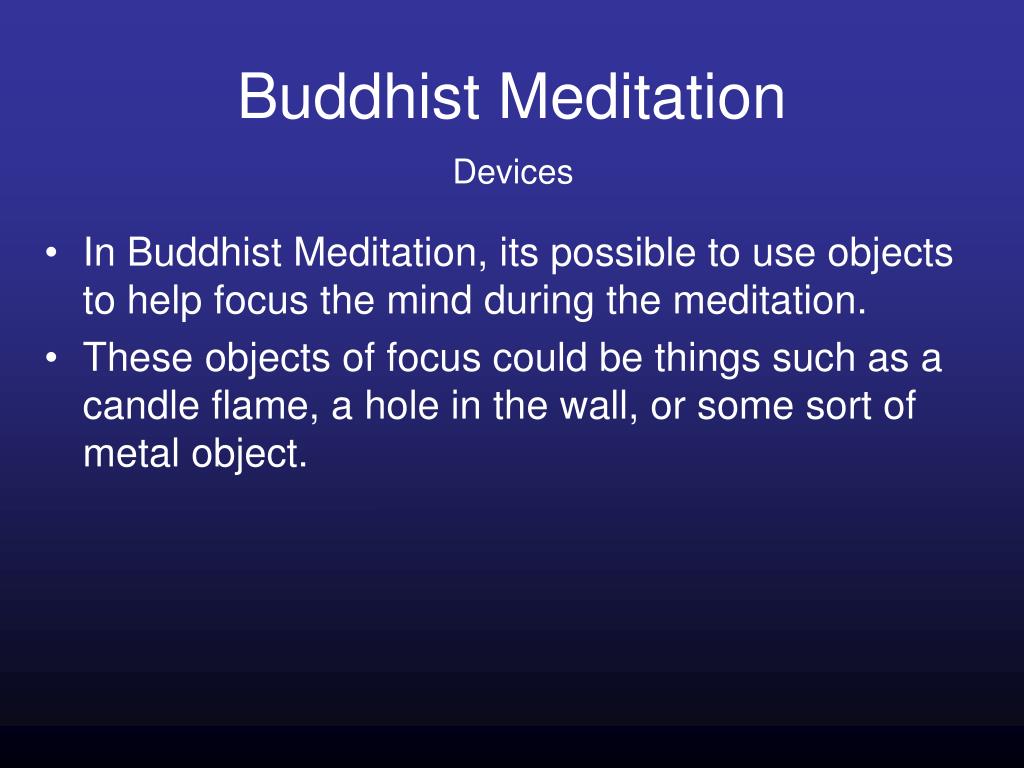 Buddhist Meditation

Devices

• In Buddhist Meditation, its possible to use objects to help focus the mind during the meditation.
• These objects of focus could be things such as a candle flame, a hole in the wall, or some sort of metal object.